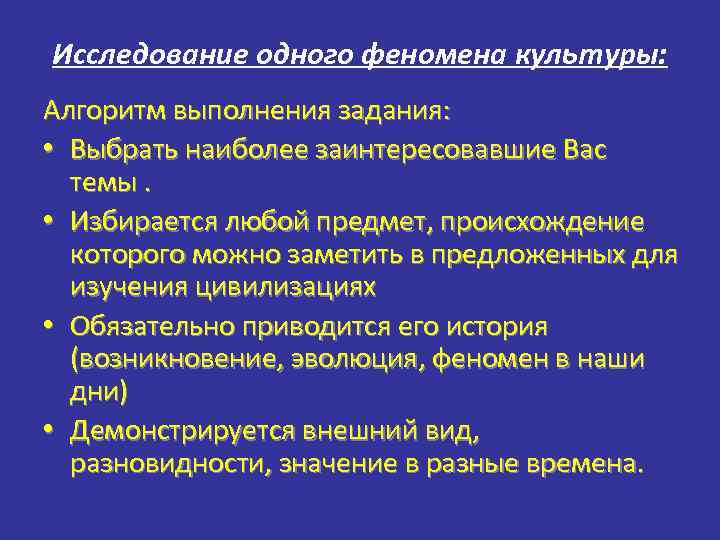 Исследование одного феномена культуры:

Алгоритм выполнения задания:

• Выбрать наиболее заинтересовавшие Вас темы .
• Избирается любой предмет, происхождение которого можно заметить в предложенных для изучения цивилизациях
• Обязательно приводится его история (возникновение, эволюция, феномен в наши дни)
• Демонстрируется внешний вид, разновидности, значение в разные времена.